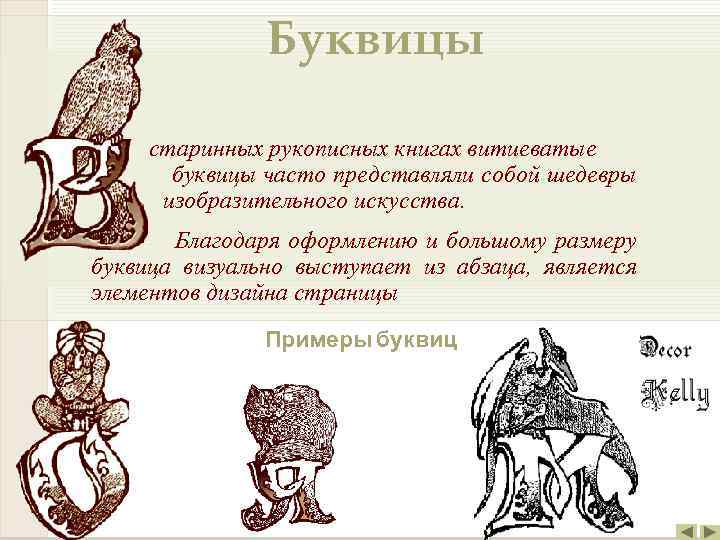 Буквицы

В старинных рукописных книгах витиеватые буквицы часто представляли собой шедевры изобразительного искусства.

Благодаря оформлению и большому размеру буквица визуально выступает из абзаца, является элементов дизайна страницы

Примеры буквиц

Decor

Kelly